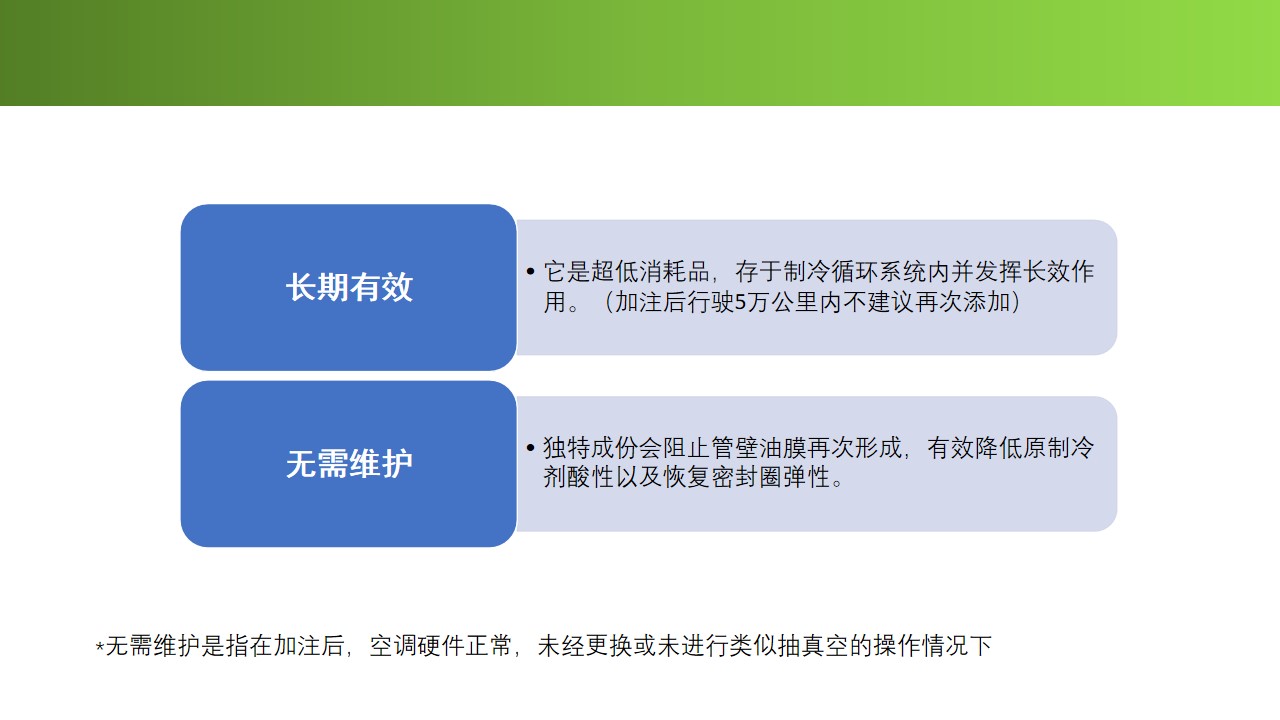 长期有效

• 它是超低消耗品，存于制冷循环系统内并发挥长效作用。（加注后行驶5万公里内不建议再次添加）

无需维护

• 独特成份会阻止管壁油膜再次形成，有效降低原制冷剂酸性以及恢复密封圈弹性。

*无需维护是指在加注后，空调硬件正常，未经更换或未进行类似抽真空的操作情况下